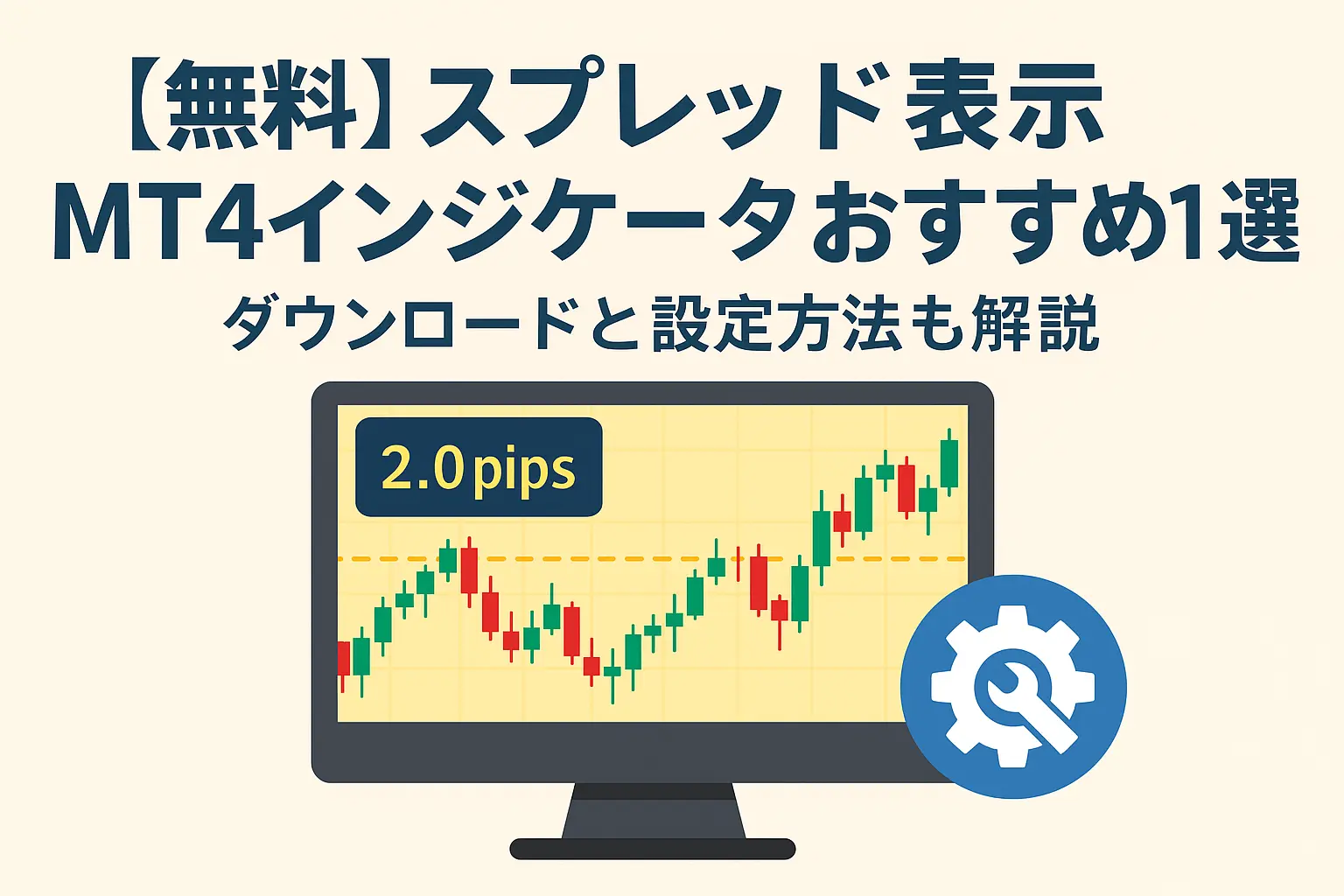 【無料】スプレッド表示
MT4インジケータおすすめ1選
ダウンロードと設定方法も解説

2.0pips